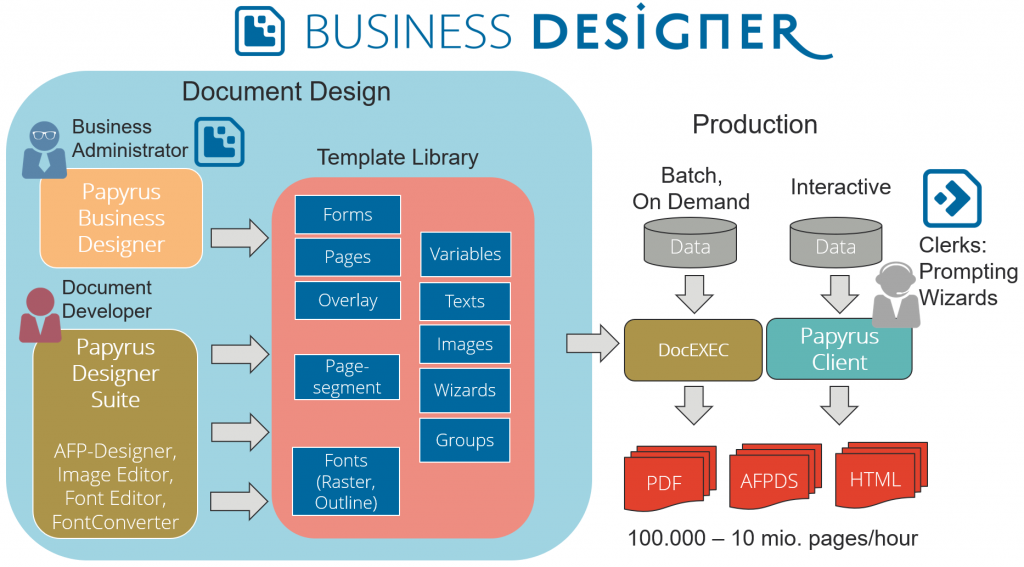 BUSINESS DESIGNER

Document Design

Business Administrator

Papyrus Business Designer

Document Developer

Papyrus Designer Suite

AFP-Designer, Image Editor, Font Editor, FontConverter

Template Library

Forms

Pages

Overlay

Page-segment

Fonts (Raster, Outline)

Variables

Texts

Images

Wizards

Groups

Production

Batch, On Demand

Data

Interactive

Data

Clerks: Prompting Wizards

DocEXEC

Papyrus Client

PDF

AFPDS

HTML

100.000 – 10 mio. pages/hour